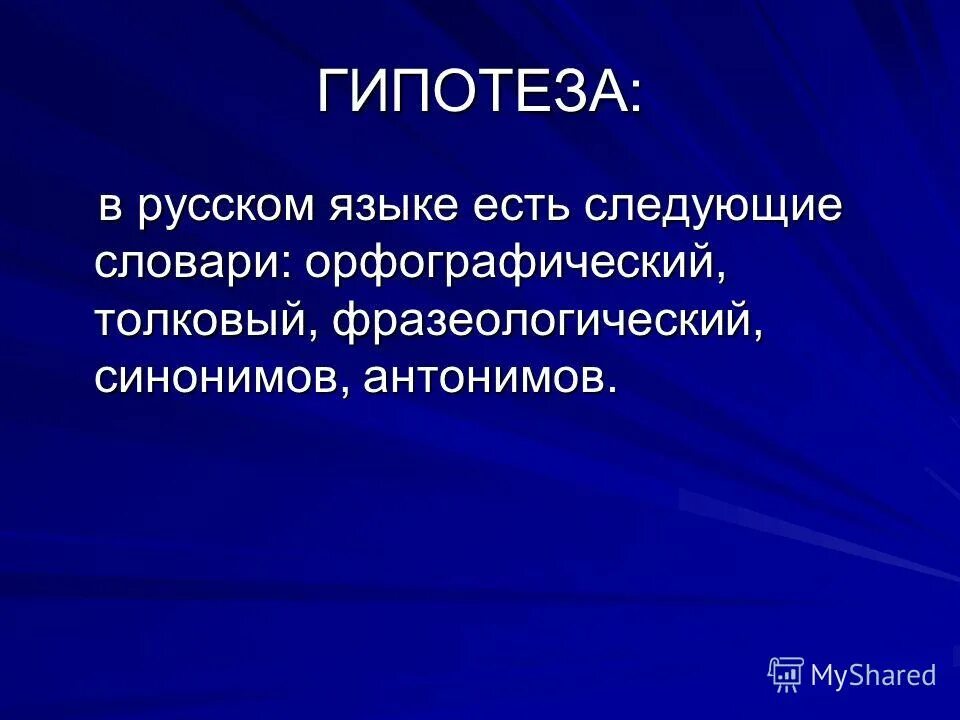 ГИПОТЕЗА:

в русском языке есть следующие словари: орфографический, толковый, фразеологический, синонимов, антонимов.

MyShared